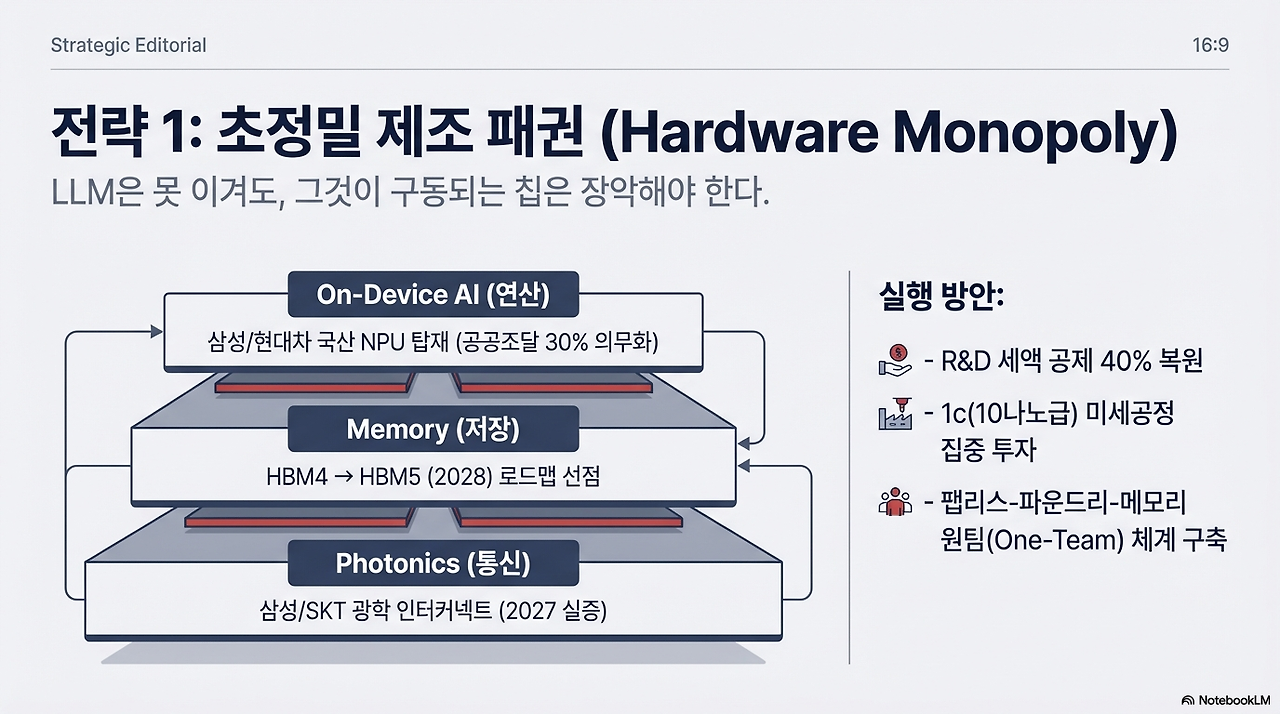 Strategic Editorial

16:9

전략 1: 초정밀 제조 패권 (Hardware Monopoly)

LLM은 못 이겨도, 그것이 구동되는 칩은 장악해야 한다.

On-Device AI (연산)

삼성/현대차 국산 NPU 탑재 (공공조달 30% 의무화)

Memory (저장)

HBM4 → HBM5 (2028) 로드맵 선점

Photonics (통신)

삼성/SKT 광학 인터커넥트 (2027 실증)

실행 방안:

- R&D 세액 공제 40% 복원

- 1c(10나노급) 미세공정 집중 투자

- 팹리스-파운드리-메모리 원팀(One-Team) 체계 구축

NotebookLM